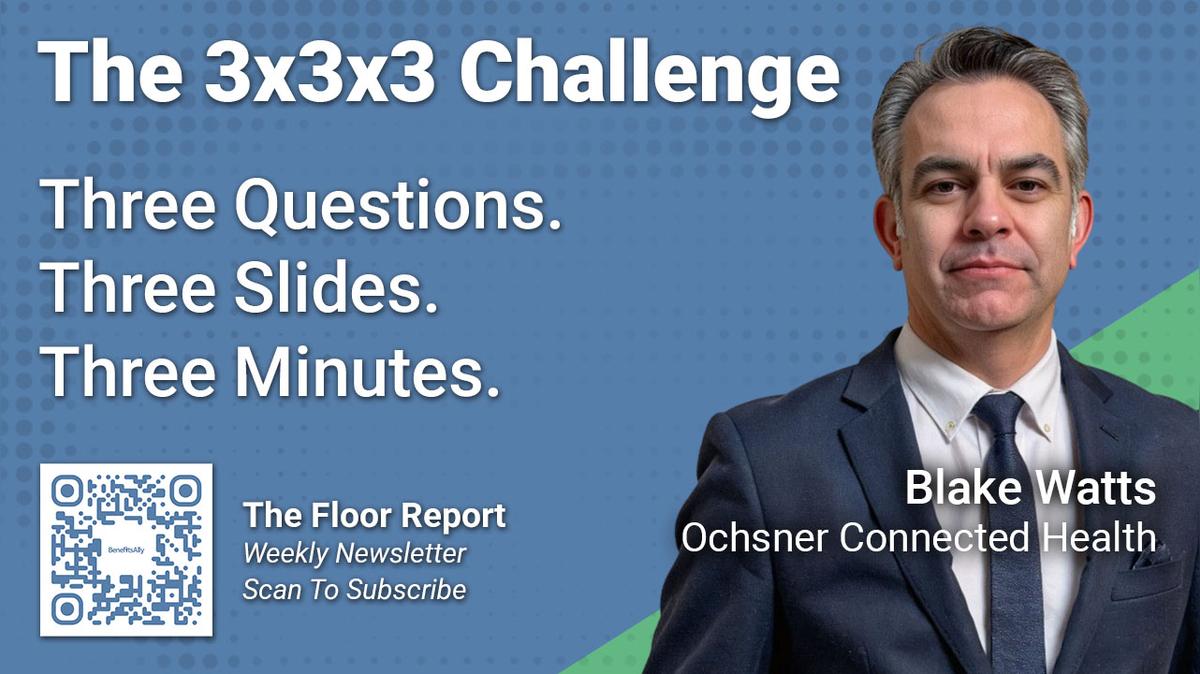 The 3x3x3 Challenge

Three Questions.
Three Slides.
Three Minutes.

BenefitsAlly

The Floor Report
Weekly Newsletter
Scan To Subscribe

Blake Watts
Ochsner Connected Health